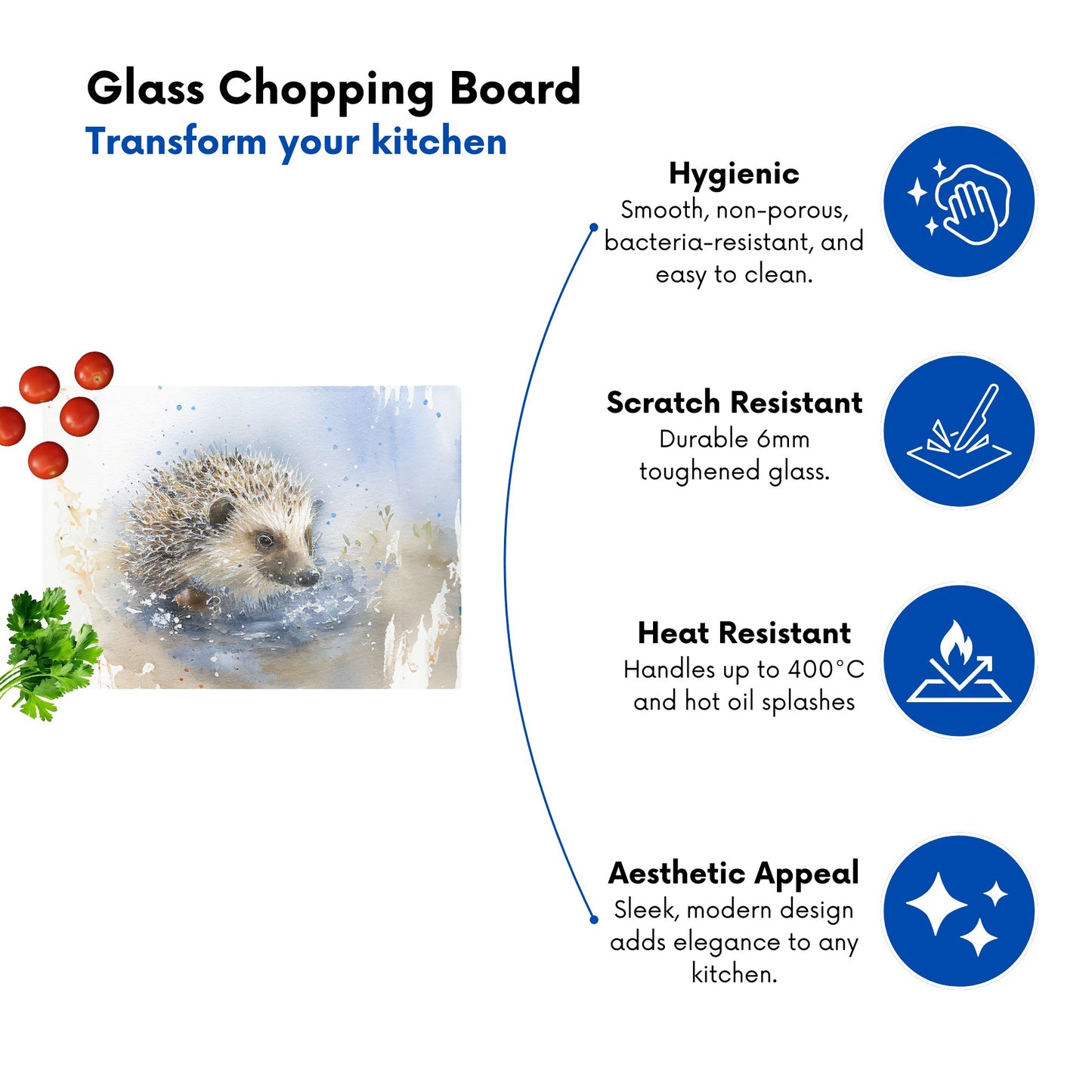 Glass Chopping Board
Transform your kitchen

Hygienic
Smooth, non-porous, bacteria-resistant, and easy to clean.

Scratch Resistant
Durable 6mm toughened glass.

Heat Resistant
Handles up to 400°C and hot oil splashes

Aesthetic Appeal
Sleek, modern design adds elegance to any kitchen.